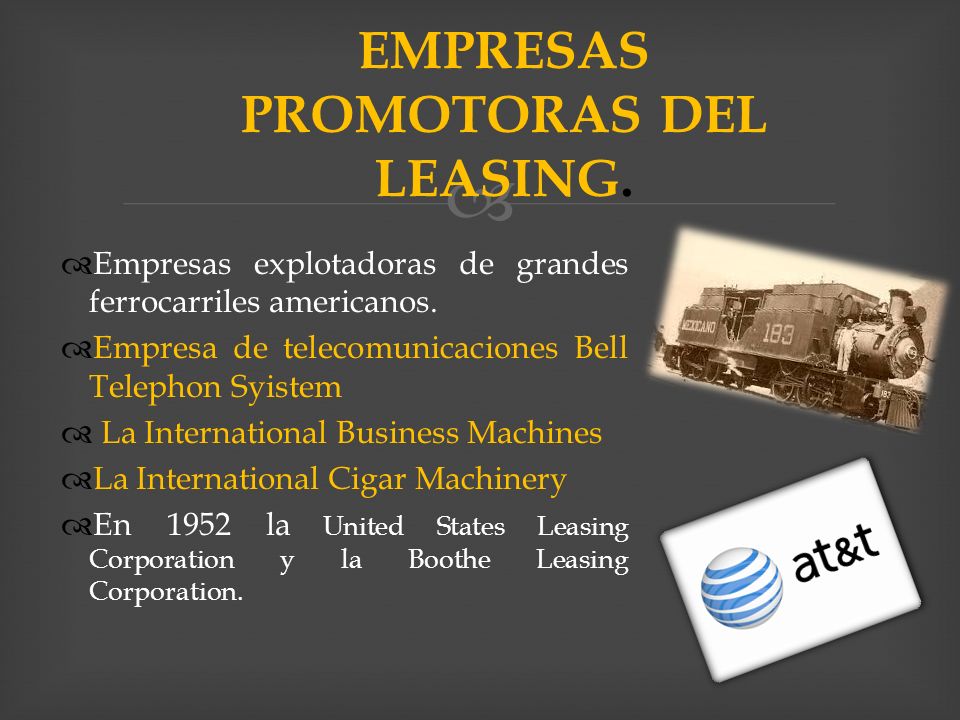 EMPRESAS PROMOTORAS DEL LEASING.

Empresas explotadoras de grandes ferrocarriles americanos.

Empresa de telecomunicaciones Bell Telephon Syistem

La International Business Machines

La International Cigar Machinery

En 1952 la United States Leasing Corporation y la Boothe Leasing Corporation.

MEXICANO 183

at&t